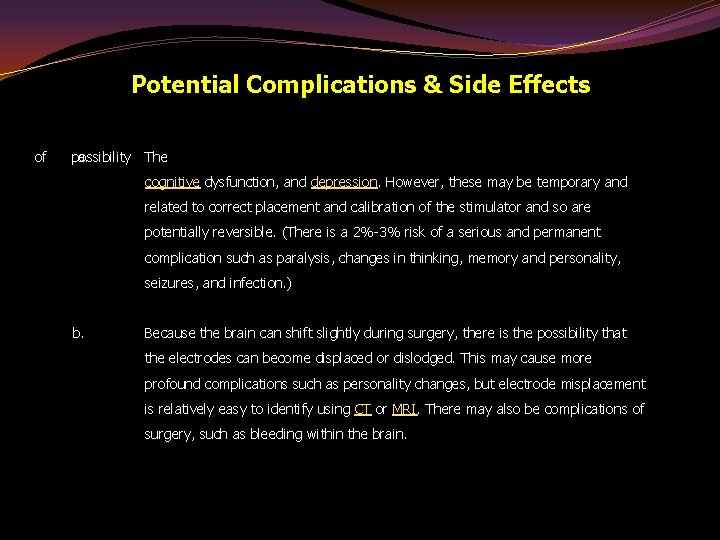 Potential Complications & Side Effects

of possibility The

cognitive dysfunction, and depression. However, these may be temporary and related to correct placement and calibration of the stimulator and so are potentially reversible. (There is a 2%-3% risk of a serious and permanent complication such as paralysis, changes in thinking, memory and personality, seizures, and infection.)

b. Because the brain can shift slightly during surgery, there is the possibility that the electrodes can become displaced or dislodged. This may cause more profound complications such as personality changes, but electrode misplacement is relatively easy to identify using CT or MRI. There may also be complications of surgery, such as bleeding within the brain.